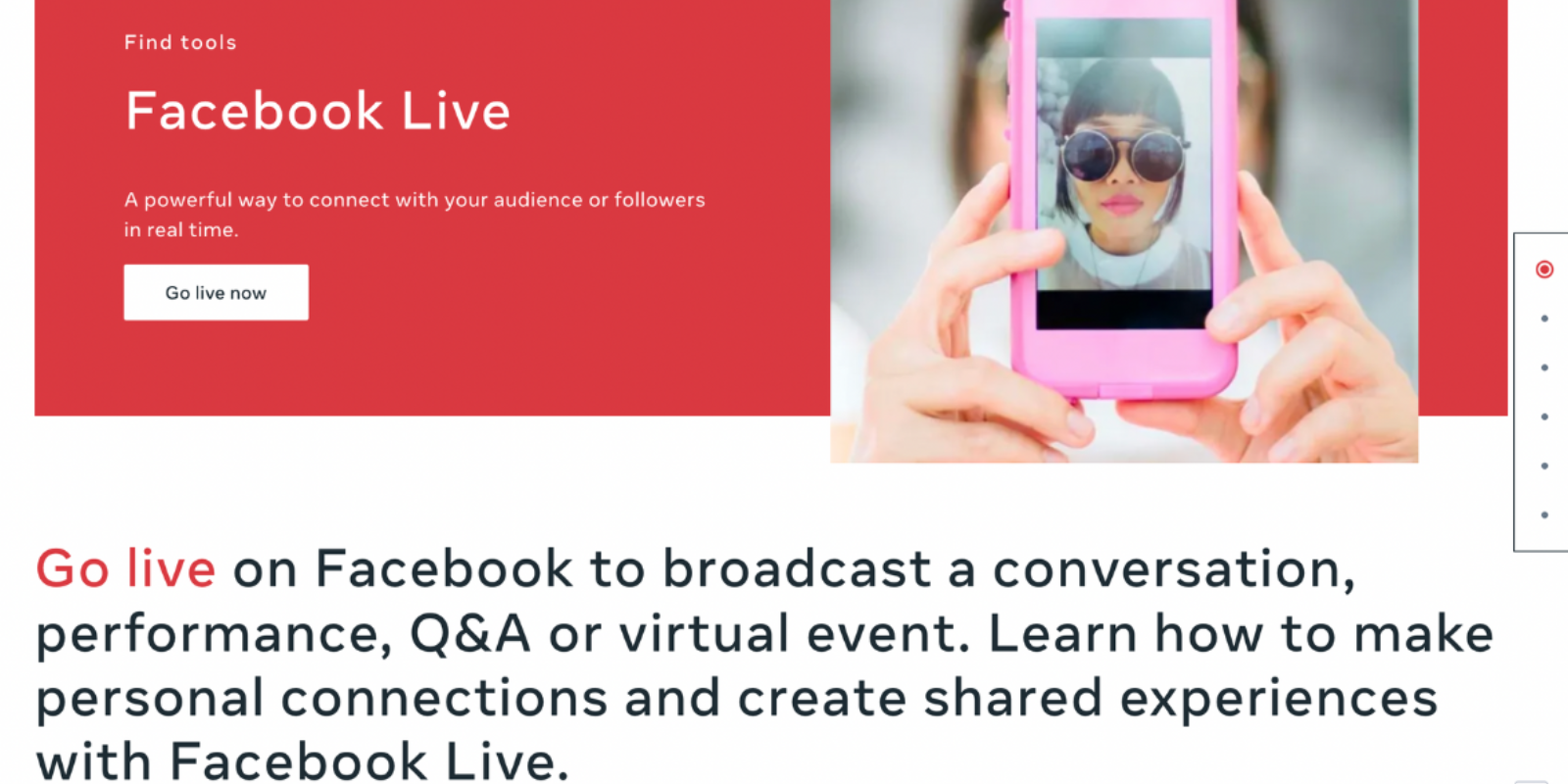 Find tools

Facebook Live

A powerful way to connect with your audience or followers in real time.

Go live now

Go live on Facebook to broadcast a conversation, performance, Q&A or virtual event. Learn how to make personal connections and create shared experiences with Facebook Live.